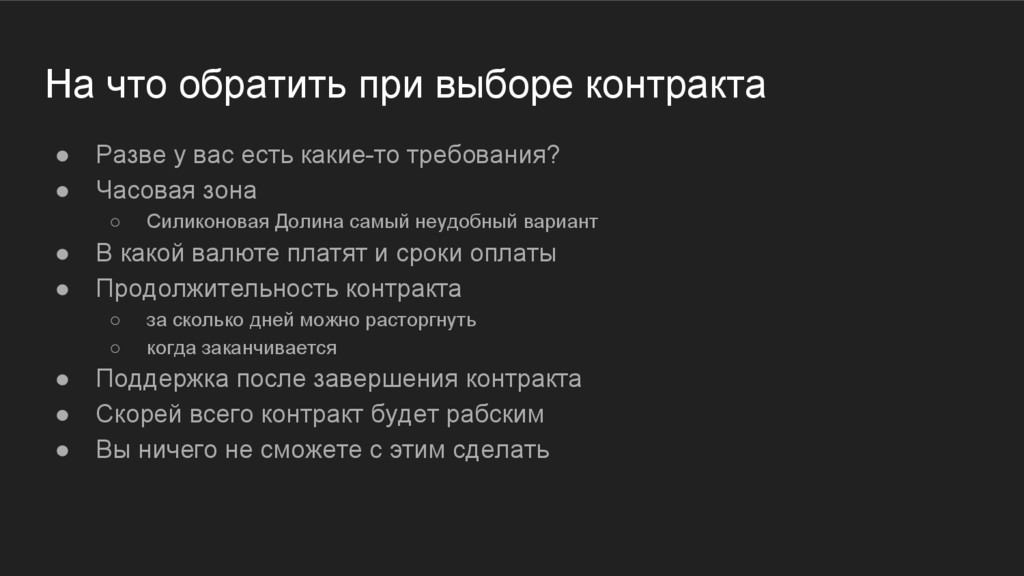 На что обратить при выборе контракта

● Разве у вас есть какие-то требования?
● Часовая зона
  ○ Силиконовая Долина самый неудобный вариант
● В какой валюте платят и сроки оплаты
● Продолжительность контракта
  ○ за сколько дней можно расторгнуть
  ○ когда заканчивается
● Поддержка после завершения контракта
● Скорей всего контракт будет рабским
● Вы ничего не сможете с этим сделать